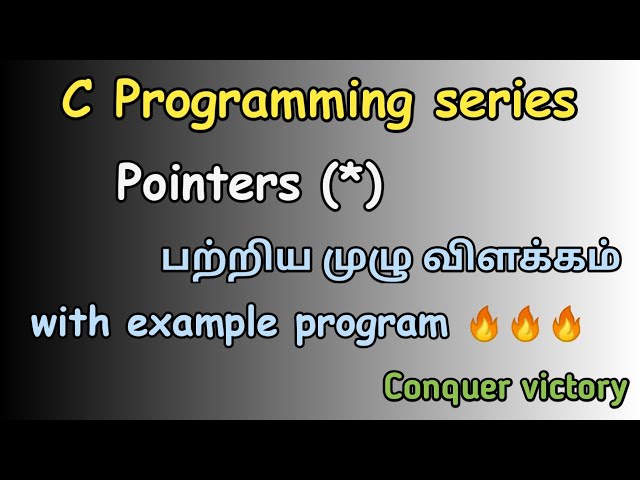 C Programming series

Pointers (*)

பற்றிய முழு விளக்கம்

with example program 🔥🔥🔥

Conquer victory